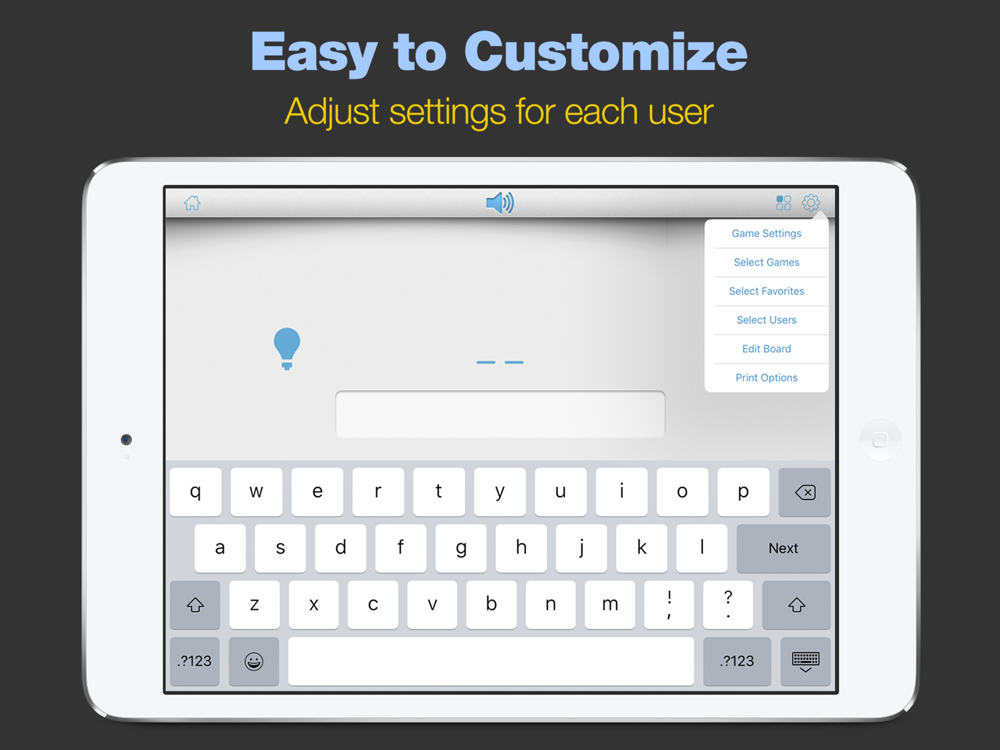 Easy to Customize

Adjust settings for each user

Game Settings
Select Games
Select Favorites
Select Users
Edit Board
Print Options

q w e r t y u i o p
a s d f g h j k l Next
z x c v b n m ! , ? .
.?123 .?123